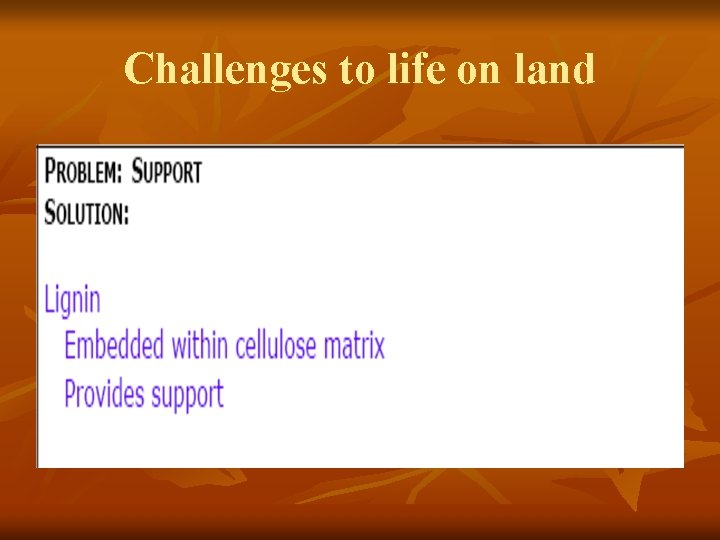 Challenges to life on land

PROBLEM: SUPPORT
SOLUTION:

Lignin
Embedded within cellulose matrix
Provides support